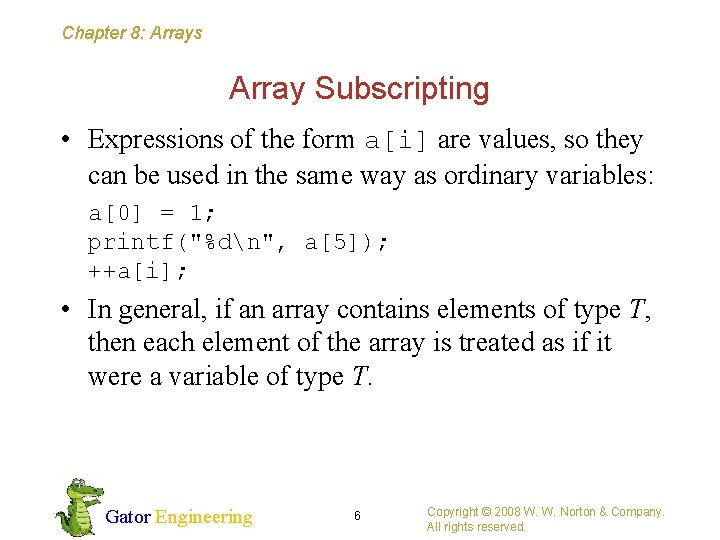 Chapter 8: Arrays

Array Subscripting

• Expressions of the form a[i] are values, so they can be used in the same way as ordinary variables:

a[0] = 1;
printf("%d\n", a[5]);
++a[i];

• In general, if an array contains elements of type $T$, then each element of the array is treated as if it were a variable of type $T$.

Gator Engineering

6

Copyright © 2008 W. W. Norton & Company. All rights reserved.